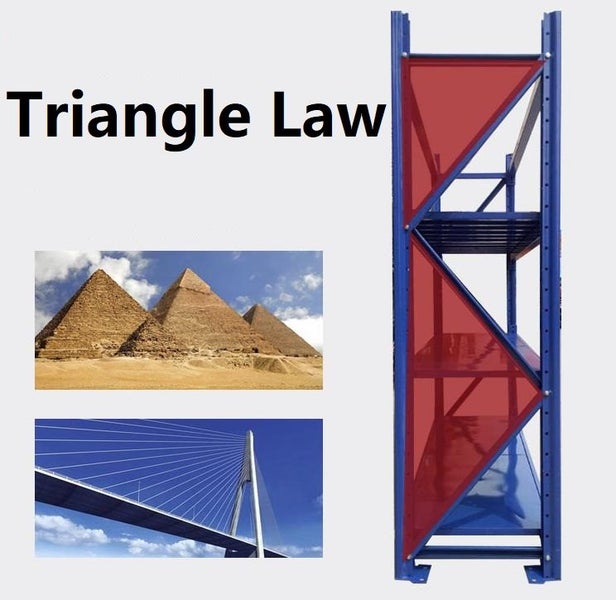 Triangle Law